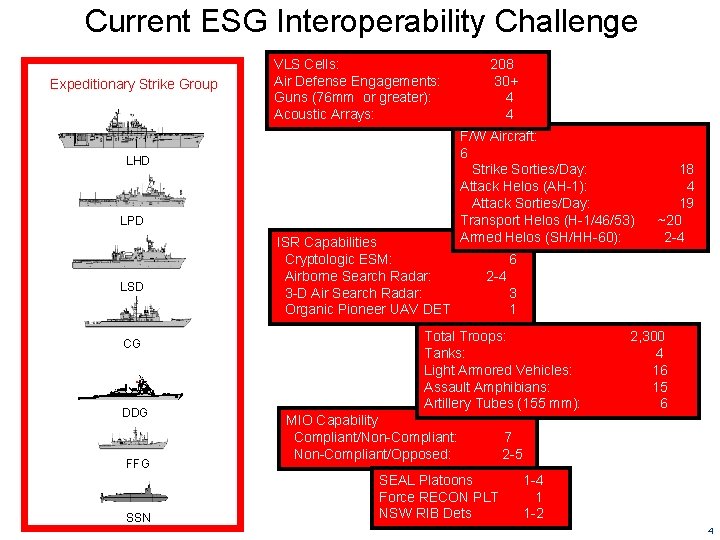 Current ESG Interoperability Challenge

Expeditionary Strike Group

LHD

LPD

LSD

CG

DDG

FFG

SSN

VLS Cells: 208
Air Defense Engagements: 30+
Guns (76mm or greater): 4
Acoustic Arrays: 4

F/W Aircraft: 6
Strike Sorties/Day: 18
Attack Helos (AH-1): 4
Attack Sorties/Day: 19
Transport Helos (H-1/46/53) ~20
Armed Helos (SH/HH-60): 2-4

ISR Capabilities
Cryptologic ESM: 6
Airborne Search Radar: 2-4
3-D Air Search Radar: 3
Organic Pioneer UAV DET 1

Total Troops: 2,300
Tanks: 4
Light Armored Vehicles: 16
Assault Amphibians: 15
Artillery Tubes (155 mm): 6

MIO Capability
Compliant/Non-Compliant: 7
Non-Compliant/Opposed: 2-5

SEAL Platoons 1-4
Force RECON PLT 1
NSW RIB Dets 1-2

4